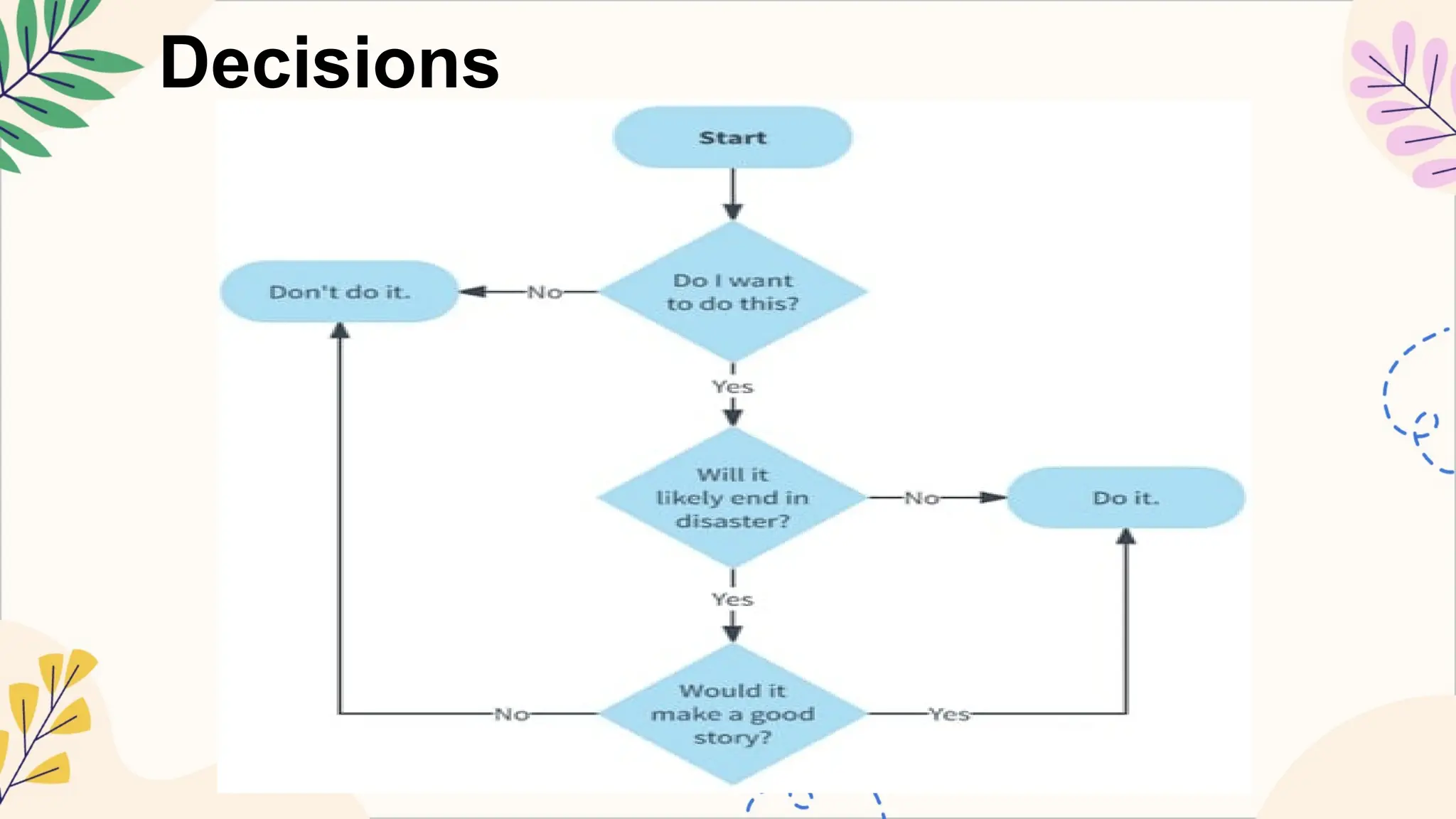 Decisions

Start

Do I want to do this?

No

Don't do it.

Yes

Will it likely end in disaster?

No

Do it.

Yes

Would it make a good story?

No

Yes